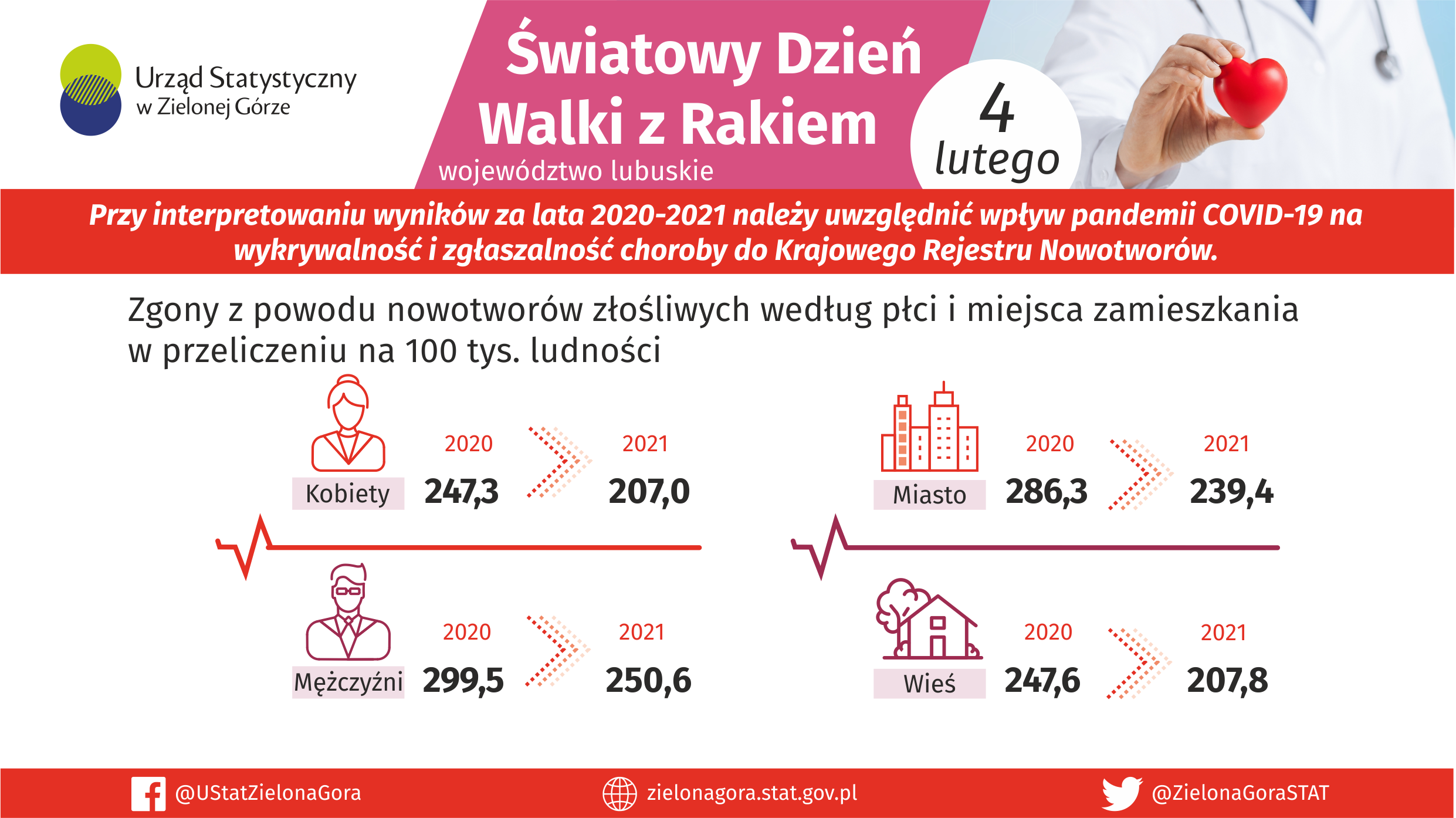 Urząd Statystyczny w Zielonej Górze

Światowy Dzień Walki z Rakiem

województwo lubuskie

4 lutego

Przy interpretowaniu wyników za lata 2020-2021 należy uwzględnić wpływ pandemii COVID-19 na wykrywalność i zgłaszalność choroby do Krajowego Rejestru Nowotworów.

Zgony z powodu nowotworów złośliwych według płci i miejsca zamieszkania w przeliczeniu na 100 tys. ludności

Kobiety 2020 247,3 2021 207,0

Mężczyźni 2020 299,5 2021 250,6

Miasto 2020 286,3 2021 239,4

Wieś 2020 247,6 2021 207,8

@UStatZielonaGora

zielonagora.stat.gov.pl

@ZielonaGoraSTAT